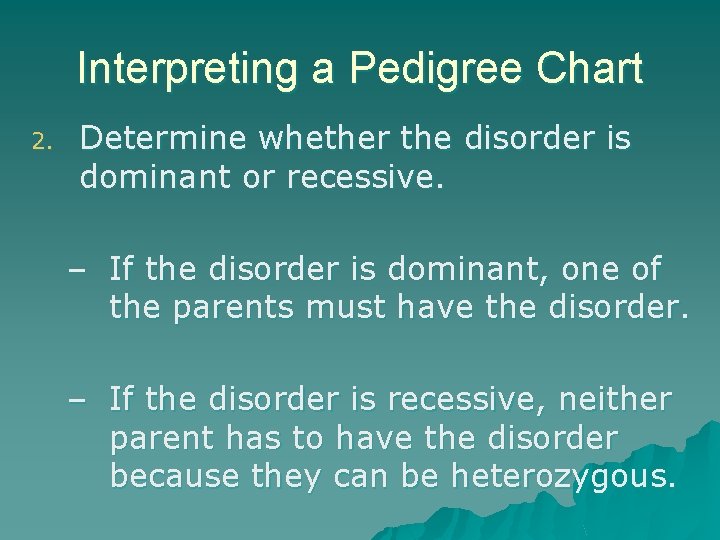 Interpreting a Pedigree Chart

2. Determine whether the disorder is dominant or recessive.

– If the disorder is dominant, one of the parents must have the disorder.

– If the disorder is recessive, neither parent has to have the disorder because they can be heterozygous.